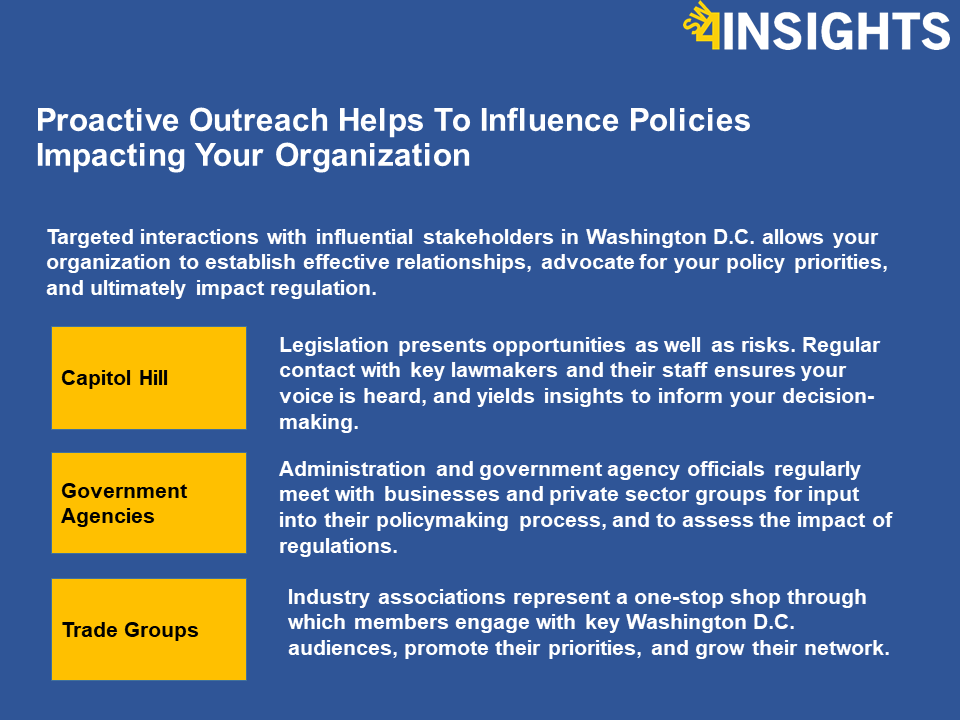 4INSIGHTS

Proactive Outreach Helps To Influence Policies Impacting Your Organization

Targeted interactions with influential stakeholders in Washington D.C. allows your organization to establish effective relationships, advocate for your policy priorities, and ultimately impact regulation.

Capitol Hill

Legislation presents opportunities as well as risks. Regular contact with key lawmakers and their staff ensures your voice is heard, and yields insights to inform your decision-making.

Government Agencies

Administration and government agency officials regularly meet with businesses and private sector groups for input into their policymaking process, and to assess the impact of regulations.

Trade Groups

Industry associations represent a one-stop shop through which members engage with key Washington D.C. audiences, promote their priorities, and grow their network.